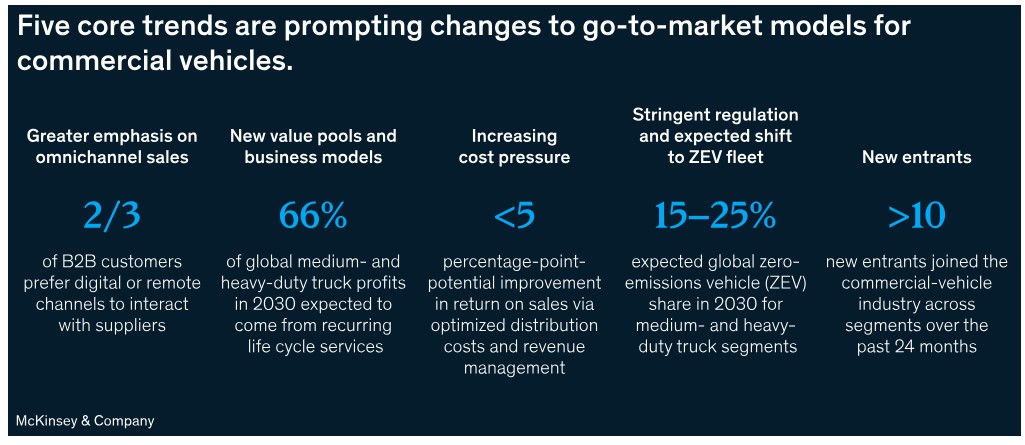 Five core trends are prompting changes to go-to-market models for commercial vehicles.

Greater emphasis on omnichannel sales

2/3

of B2B customers prefer digital or remote channels to interact with suppliers

New value pools and business models

66%

of global medium- and heavy-duty truck profits in 2030 expected to come from recurring life cycle services

Increasing cost pressure

<5

percentage-point-potential improvement in return on sales via optimized distribution costs and revenue management

Stringent regulation and expected shift to ZEV fleet

15–25%

expected global zero-emissions vehicle (ZEV) share in 2030 for medium- and heavy-duty truck segments

New entrants

>10

new entrants joined the commercial-vehicle industry across segments over the past 24 months

McKinsey & Company